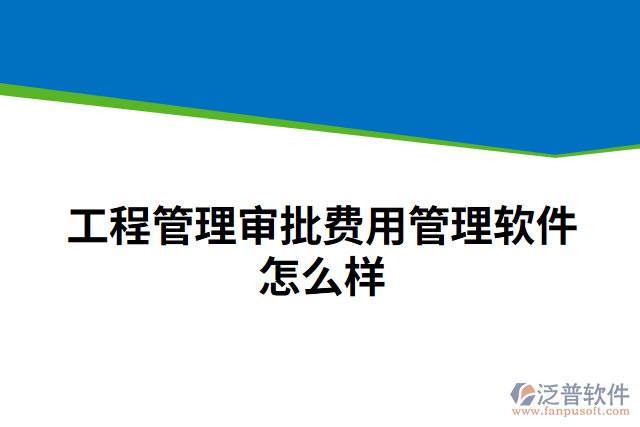 工程管理审批费用管理软件怎么样

泛普软件
www.fanpusoft.com